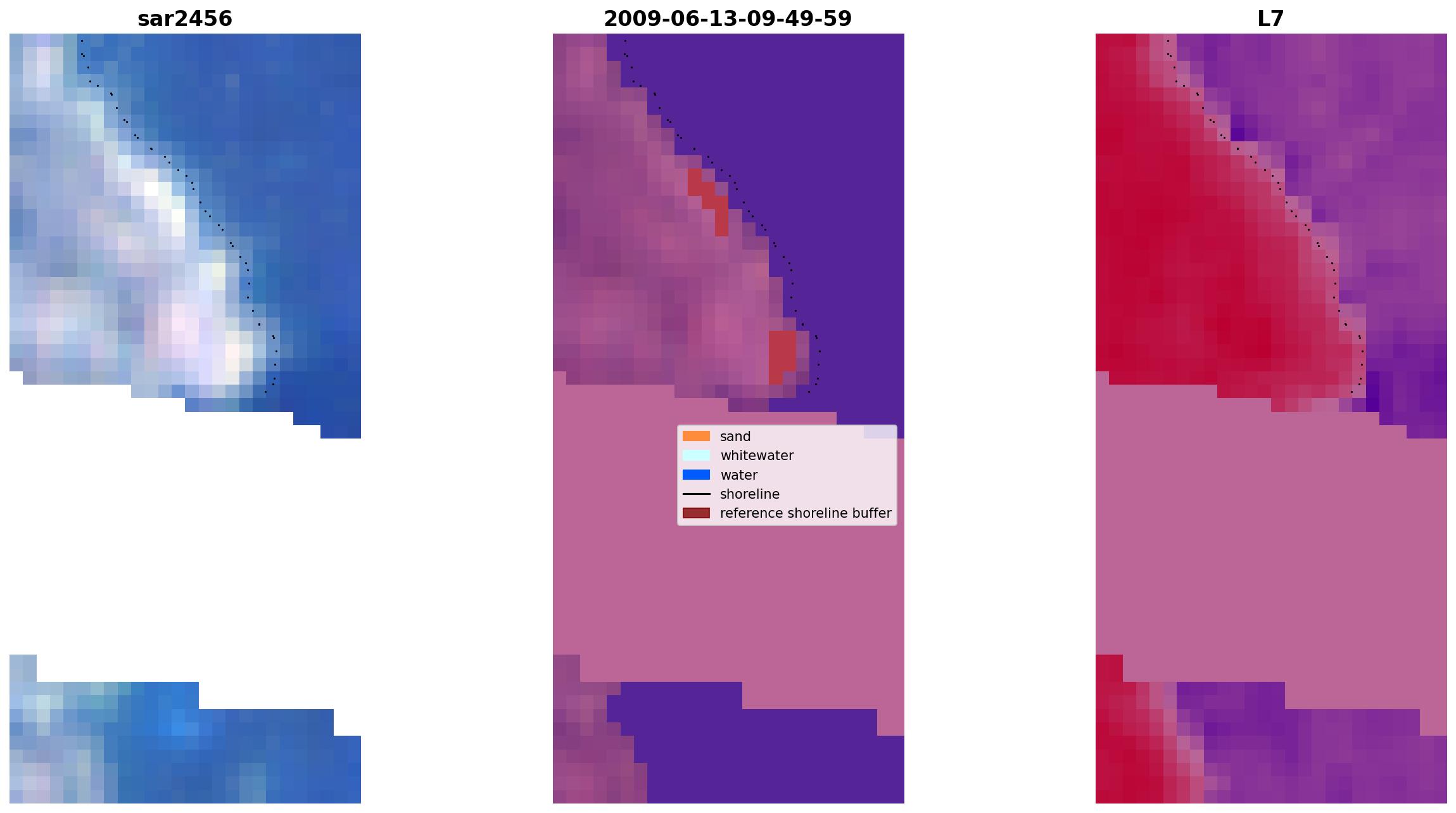 sar2456

2009-06-13-09-49-59

sand
whitewater
water
shoreline
reference shoreline buffer

L7